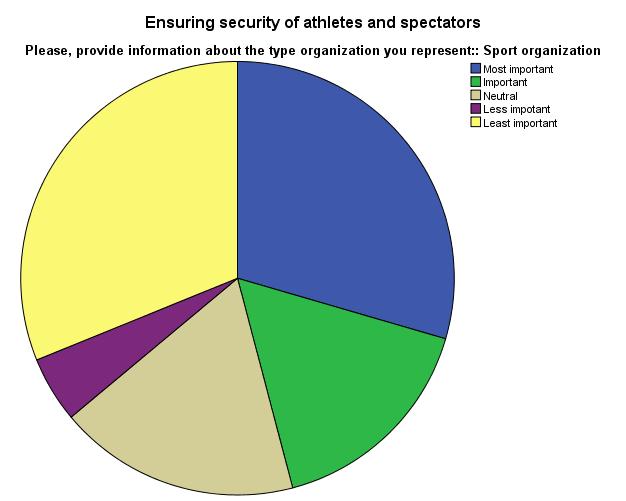 Ensuring security of athletes and spectators

Please, provide information about the type organization you represent:: Sport organization

Most important
Important
Neutral
Less impotant
Least important